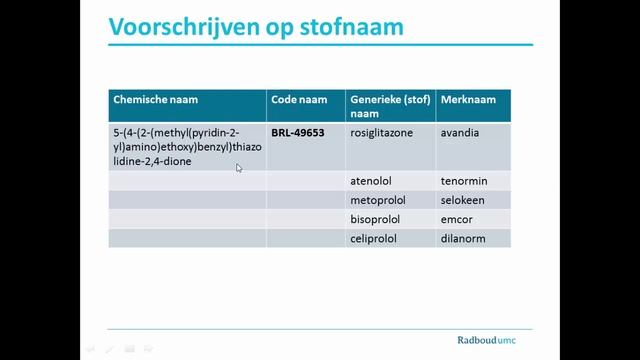 Voorschrijven op stofnaam

| Chemische naam | Code naam | Generieke (stof) naam | Merknaam |
|---|---|---|---|
| 5-(4-(2-(methyl(pyridin-2-yl)amino)ethoxy)benzyl)thiazolidine-2,4-dione | BRL-49653 | rosiglitazone | avandia |
| | | atenolol | tenormin |
| | | metoprolol | selokeen |
| | | bisoprolol | emcor |
| | | celiprolol | dilanorm |

Radboudumc